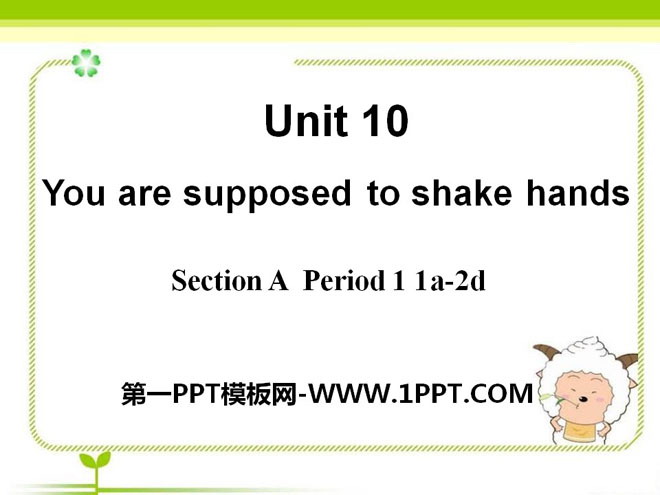 Unit 10

You are supposed to shake hands

Section A Period 1 1a-2d

第一PPT模板网-WWW.1PPT.COM